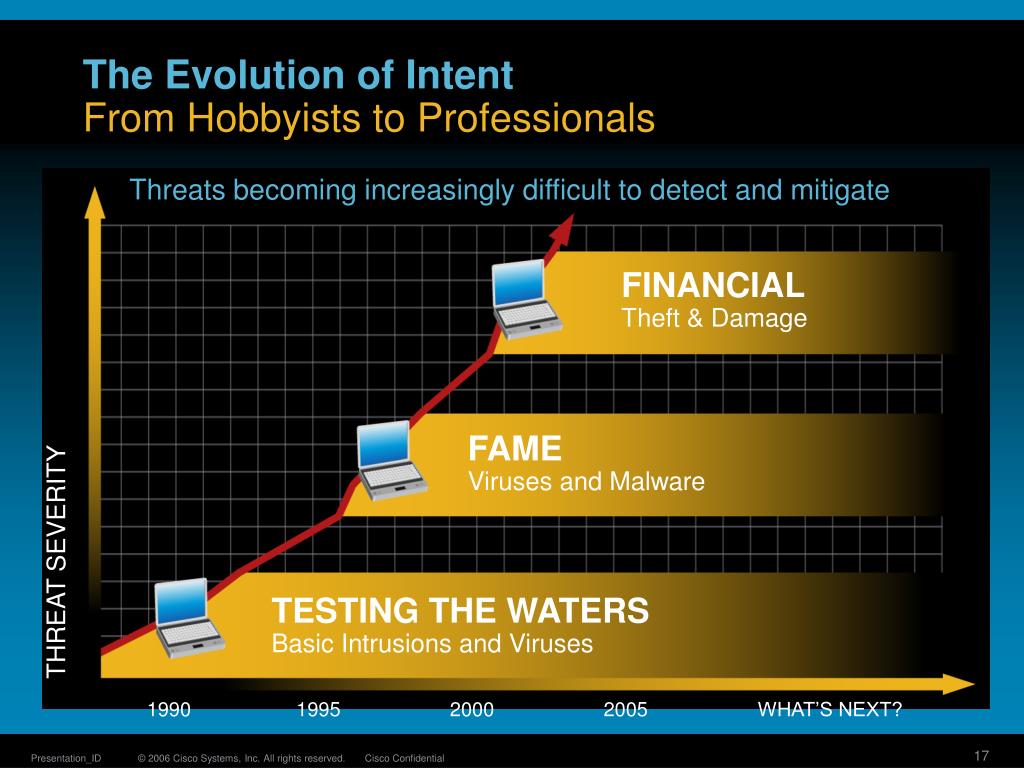 The Evolution of Intent
From Hobbyists to Professionals

Threats becoming increasingly difficult to detect and mitigate

FINANCIAL
Theft & Damage

FAME
Viruses and Malware

TESTING THE WATERS
Basic Intrusions and Viruses

THREAT SEVERITY

1990 1995 2000 2005 WHAT'S NEXT?

Presentation_ID © 2006 Cisco Systems, Inc. All rights reserved. Cisco Confidential 17